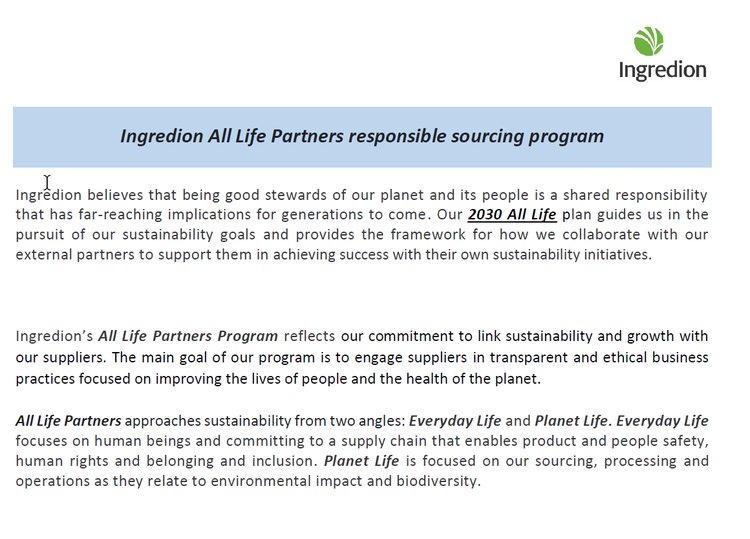 Ingredion

Ingredion All Life Partners responsible sourcing program

Ingredion believes that being good stewards of our planet and its people is a shared responsibility that has far-reaching implications for generations to come. Our 2030 All Life plan guides us in the pursuit of our sustainability goals and provides the framework for how we collaborate with our external partners to support them in achieving success with their own sustainability initiatives.

Ingredion's All Life Partners Program reflects our commitment to link sustainability and growth with our suppliers. The main goal of our program is to engage suppliers in transparent and ethical business practices focused on improving the lives of people and the health of the planet.

All Life Partners approaches sustainability from two angles: Everyday Life and Planet Life. Everyday Life focuses on human beings and committing to a supply chain that enables product and people safety, human rights and belonging and inclusion. Planet Life is focused on our sourcing, processing and operations as they relate to environmental impact and biodiversity.